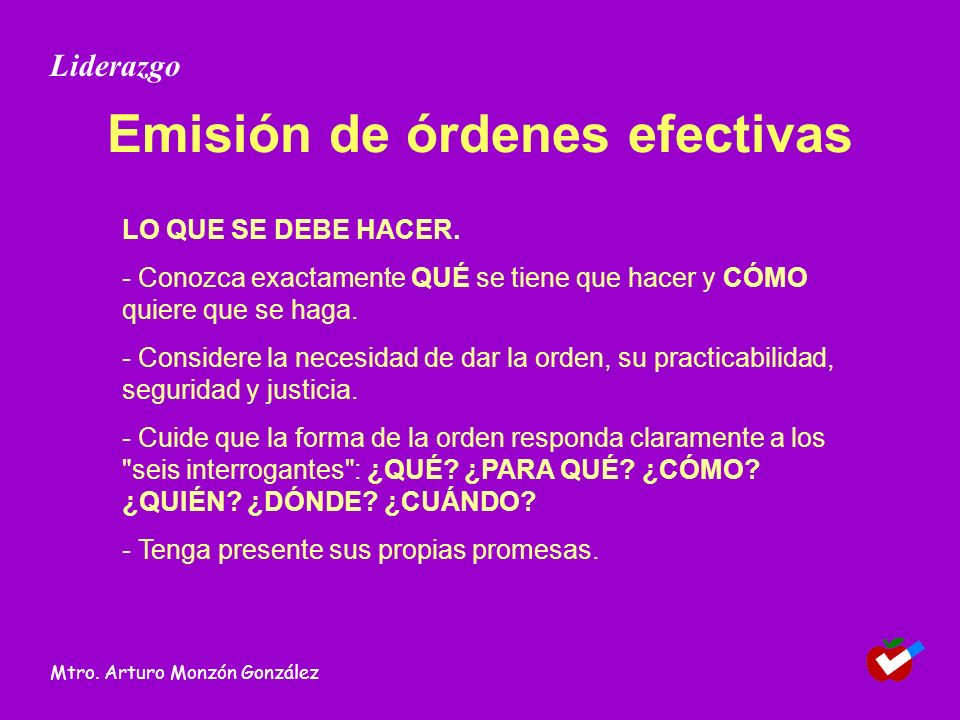 Liderazgo

Emisión de órdenes efectivas

LO QUE SE DEBE HACER.

- Conozca exactamente QUÉ se tiene que hacer y CÓMO quiere que se haga.

- Considere la necesidad de dar la orden, su practicabilidad, seguridad y justicia.

- Cuide que la forma de la orden responda claramente a los "seis interrogantes": ¿QUÉ? ¿PARA QUÉ? ¿CÓMO? ¿QUIÉN? ¿DÓNDE? ¿CUÁNDO?

- Tenga presente sus propias promesas.

Mtro. Arturo Monzón González